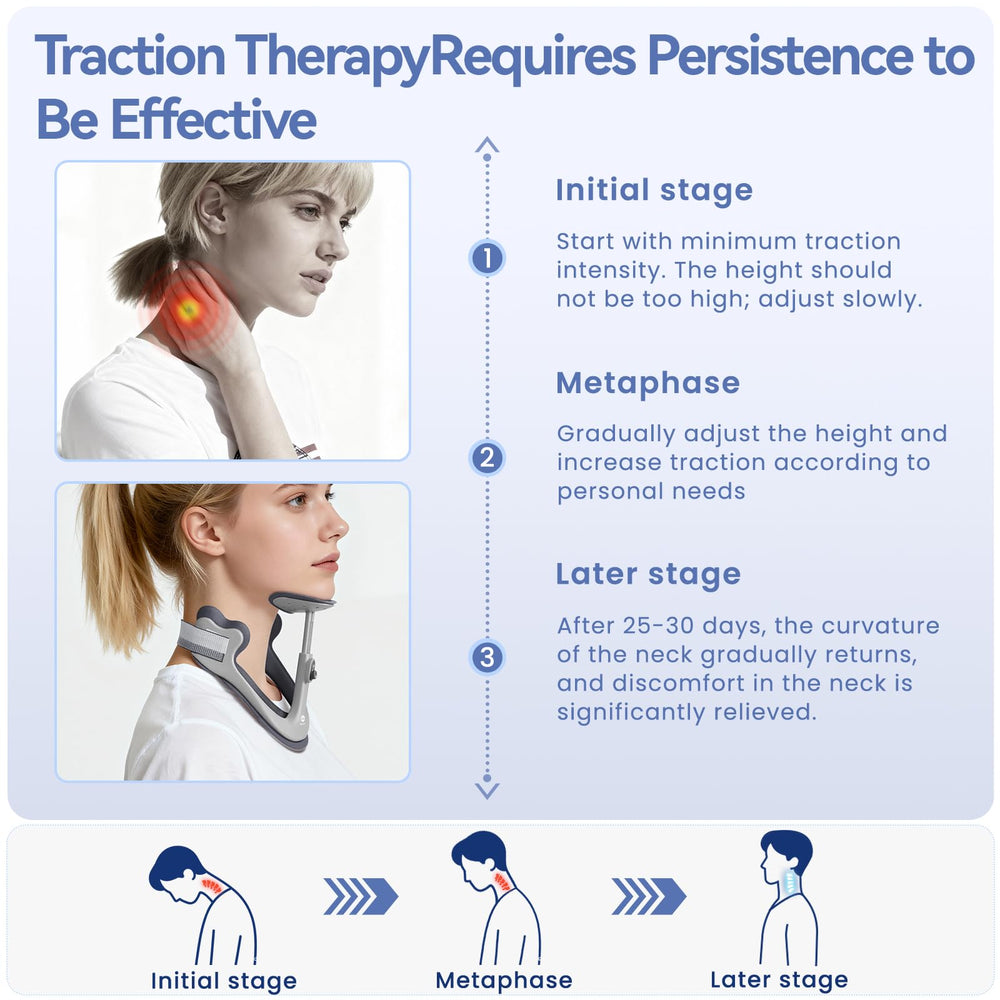 Traction TherapyRequires Persistence to Be Effective

1

Initial stage

Start with minimum traction intensity. The height should not be too high; adjust slowly.

2

Metaphase

Gradually adjust the height and increase traction according to personal needs

3

Later stage

After 25-30 days, the curvature of the neck gradually returns, and discomfort in the neck is significantly relieved.

Initial stage

Metaphase

Later stage